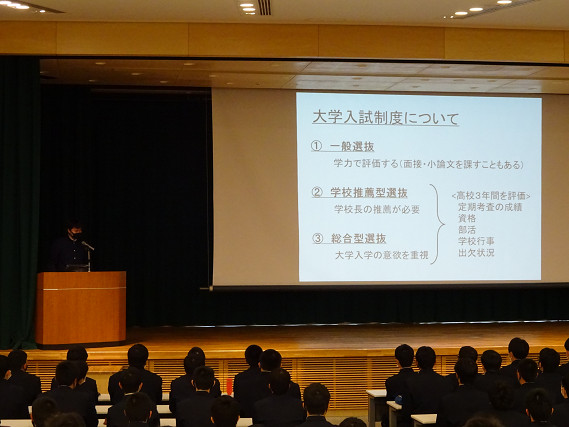 大学入試制度について

① 一般選抜
学力で評価する（面接・小論文を課すこともある）

② 学校推薦型選抜
学校長の推薦が必要

③ 総合型選抜
大学入学の意欲を重視

＜高校３年間を評価＞
定期考査の成績
資格
部活
学校行事
出欠状況